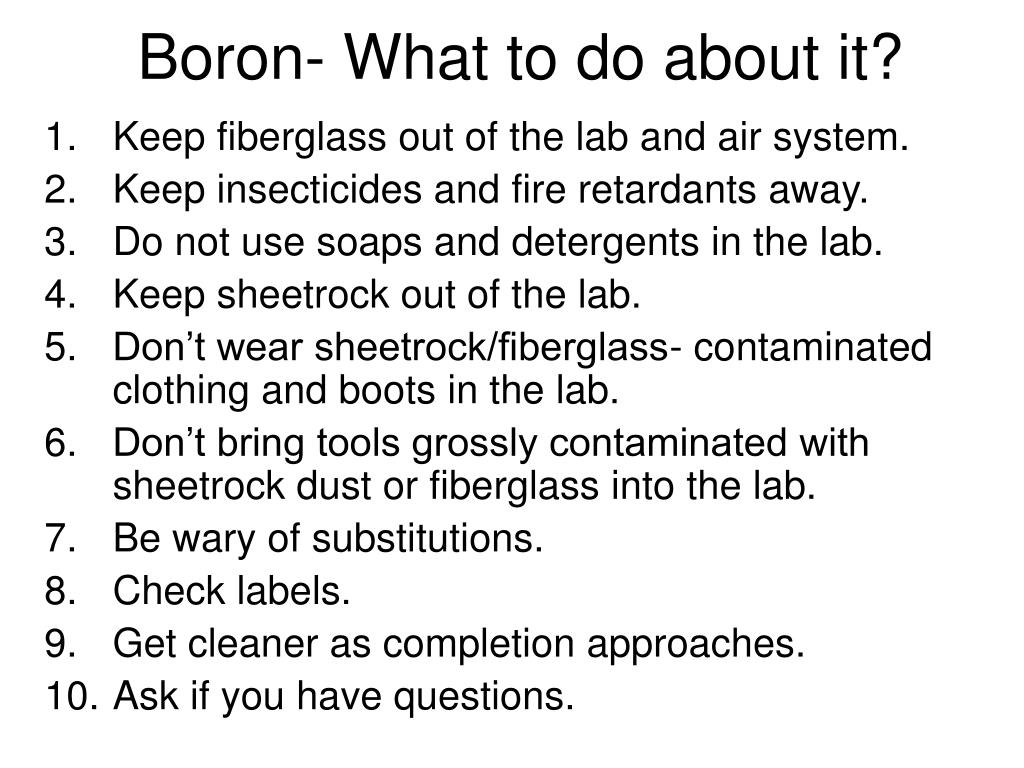 Boron- What to do about it?

1. Keep fiberglass out of the lab and air system.
2. Keep insecticides and fire retardants away.
3. Do not use soaps and detergents in the lab.
4. Keep sheetrock out of the lab.
5. Don’t wear sheetrock/fiberglass- contaminated clothing and boots in the lab.
6. Don’t bring tools grossly contaminated with sheetrock dust or fiberglass into the lab.
7. Be wary of substitutions.
8. Check labels.
9. Get cleaner as completion approaches.
10. Ask if you have questions.